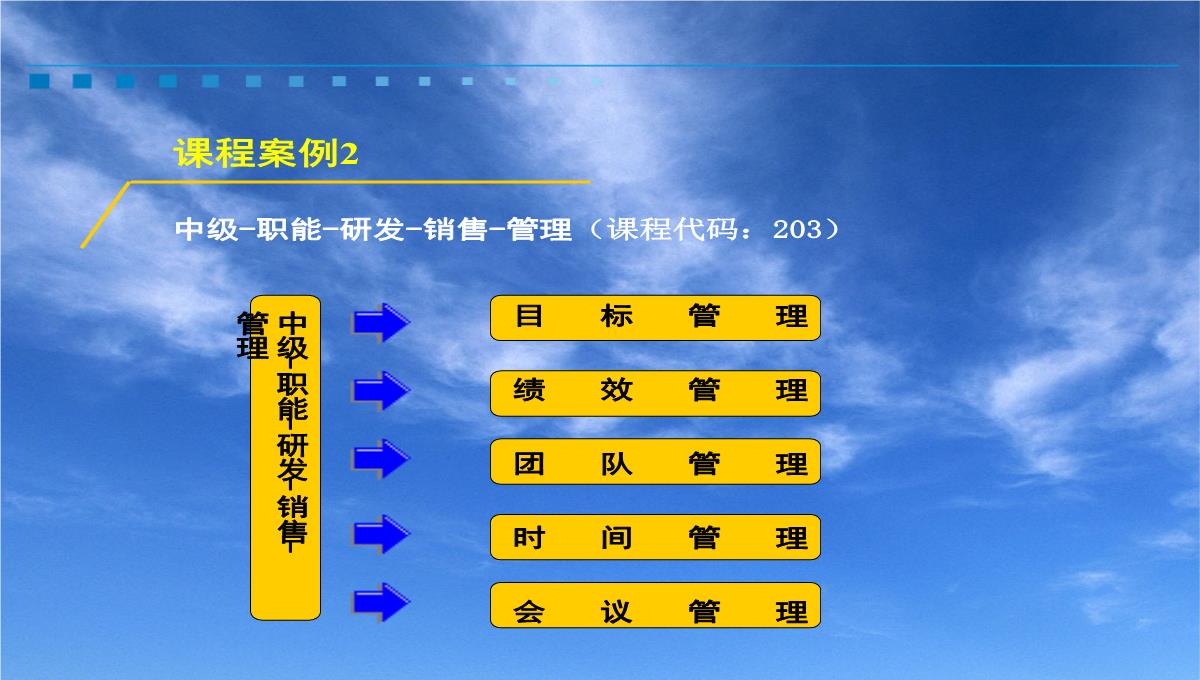 课程案例2

中级-职能-研发-销售-管理（课程代码：203）

中级-职能-研发-销售-管理

目　标　管　理

绩　效　管　理

团　队　管　理

时　间　管　理

会　议　管　理